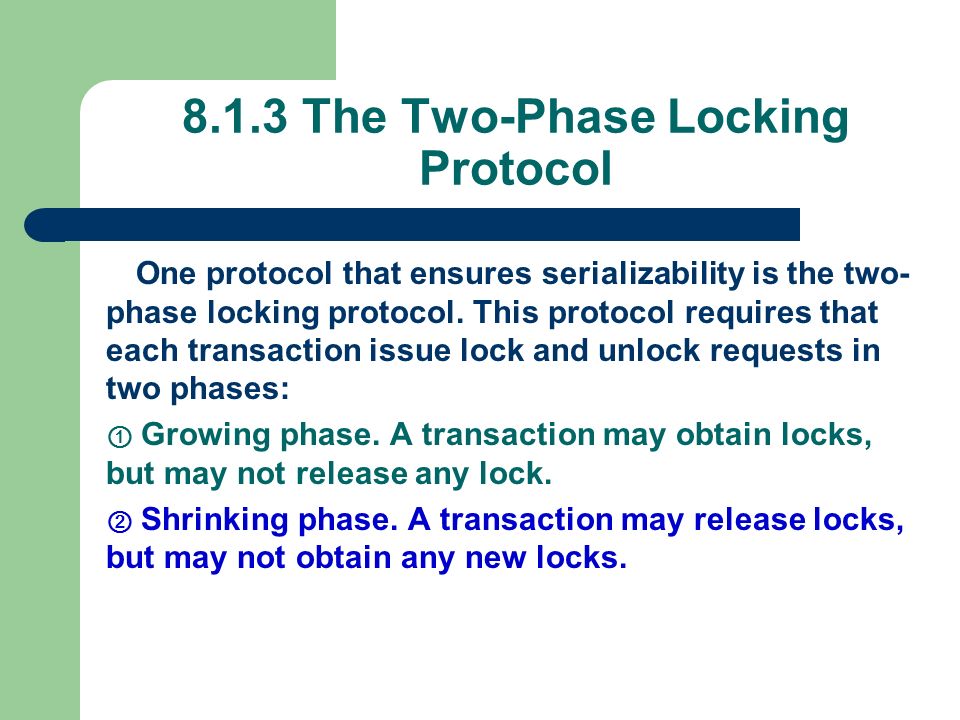 8.1.3 The Two-Phase Locking Protocol

One protocol that ensures serializability is the two-phase locking protocol. This protocol requires that each transaction issue lock and unlock requests in two phases:

① Growing phase. A transaction may obtain locks, but may not release any lock.

② Shrinking phase. A transaction may release locks, but may not obtain any new locks.